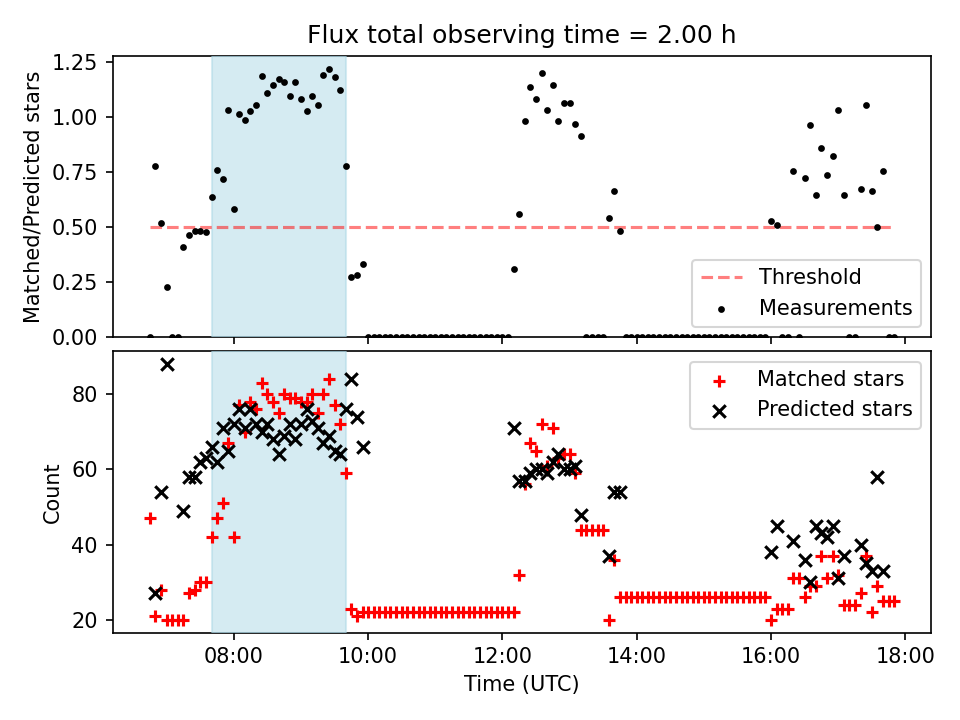 Flux total observing time = 2.00 h

Matched/Predicted stars

1.25
1.00
0.75
0.50
0.25
0.00

Threshold
Measurements

Count

80
60
40
20

Matched stars
Predicted stars

08:00
10:00
12:00
14:00
16:00
18:00

Time (UTC)